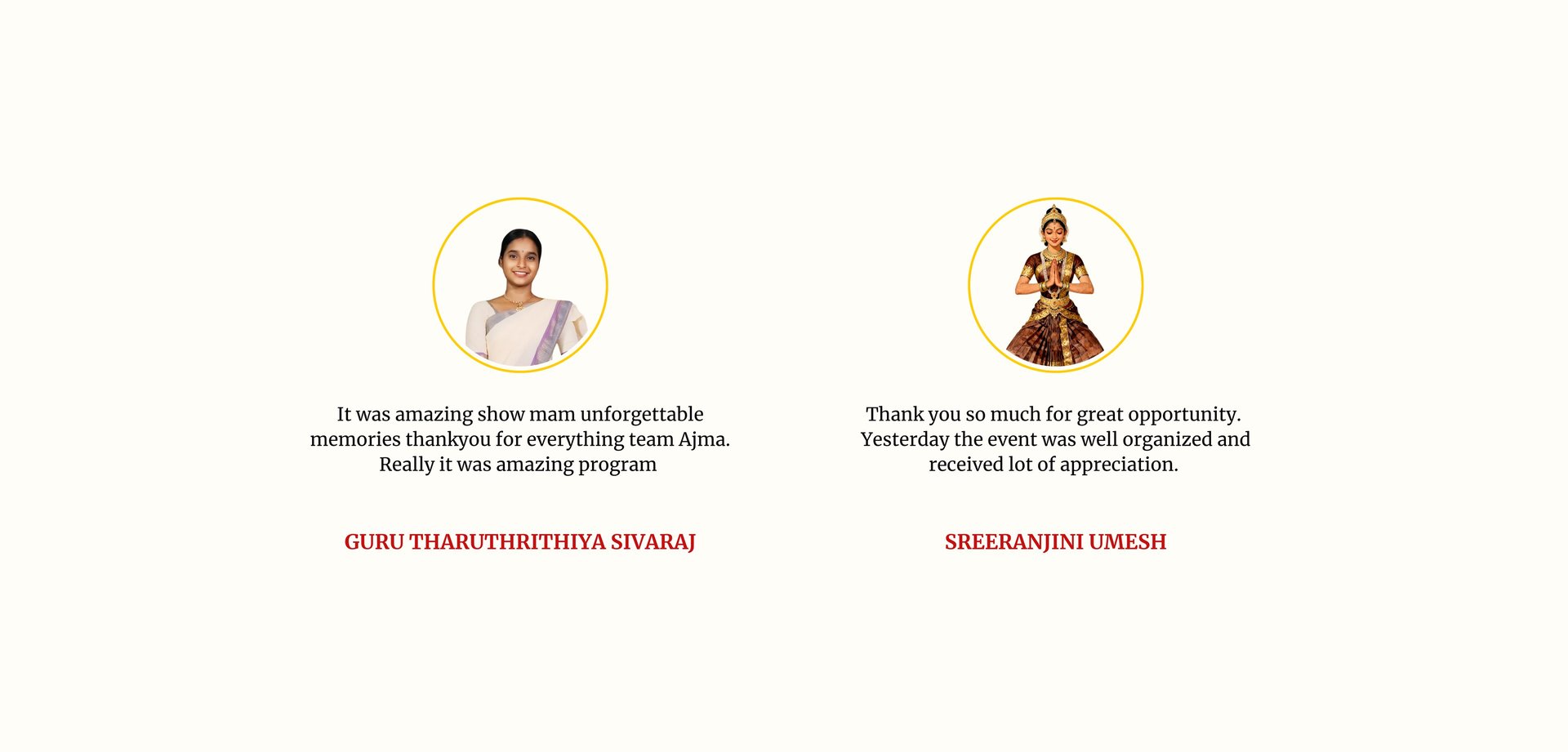 It was amazing show mam unforgettable memories thankyou for everything team Ajma. Really it was amazing program

GURU THARUTHRITHIYA SIVARAJ

Thank you so much for great opportunity. Yesterday the event was well organized and received lot of appreciation.

SREERANJINI UMESH